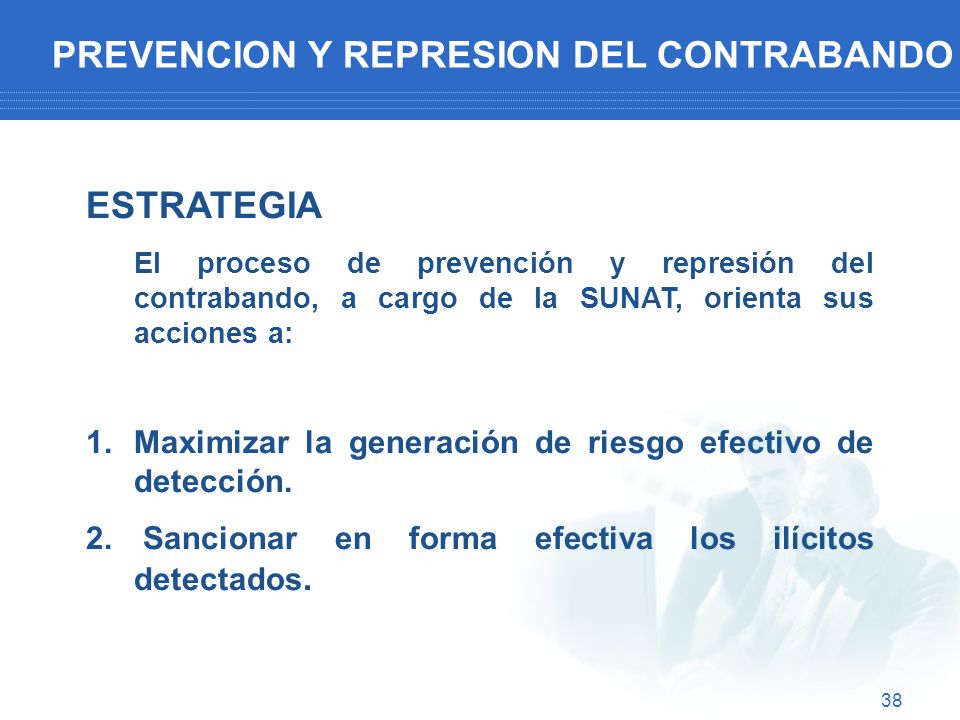 PREVENCION Y REPRESION DEL CONTRABANDO

ESTRATEGIA

El proceso de prevención y represión del contrabando, a cargo de la SUNAT, orienta sus acciones a:

1. Maximizar la generación de riesgo efectivo de detección.

2. Sancionar en forma efectiva los ilícitos detectados.

38